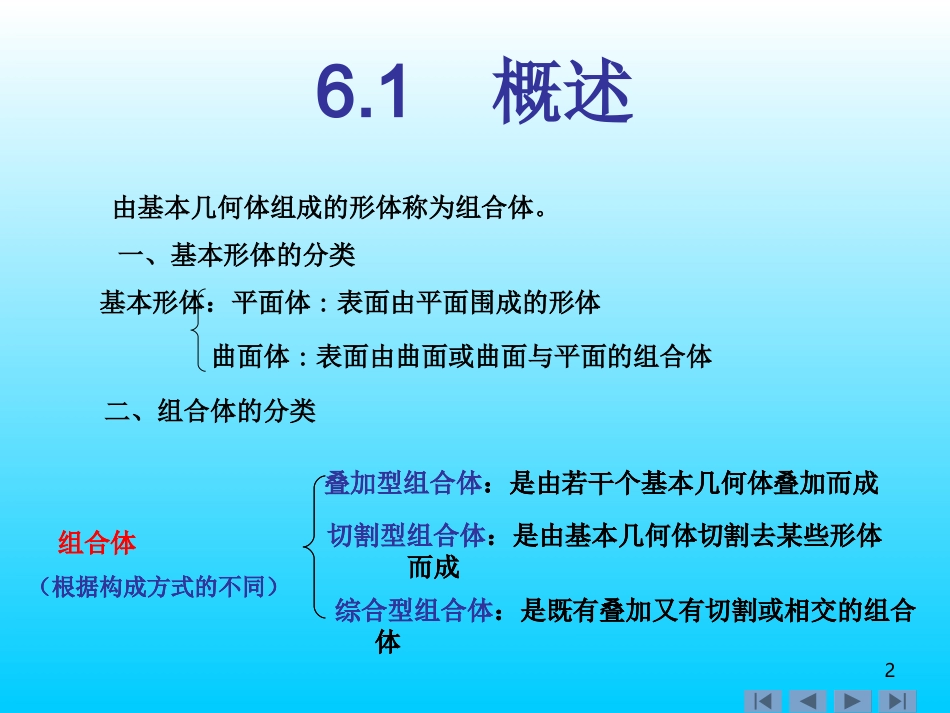 6.1　概述

由基本几何体组成的形体称为组合体。

一、基本形体的分类

基本形体：平面体：表面由平面围成的形体

曲面体：表面由曲面或曲面与平面的组合体

二、组合体的分类

组合体

（根据构成方式的不同）

叠加型组合体：是由若干个基本几何体叠加而成

切割型组合体：是由基本几何体切割去某些形体而成

综合型组合体：是既有叠加又有切割或相交的组合体

2